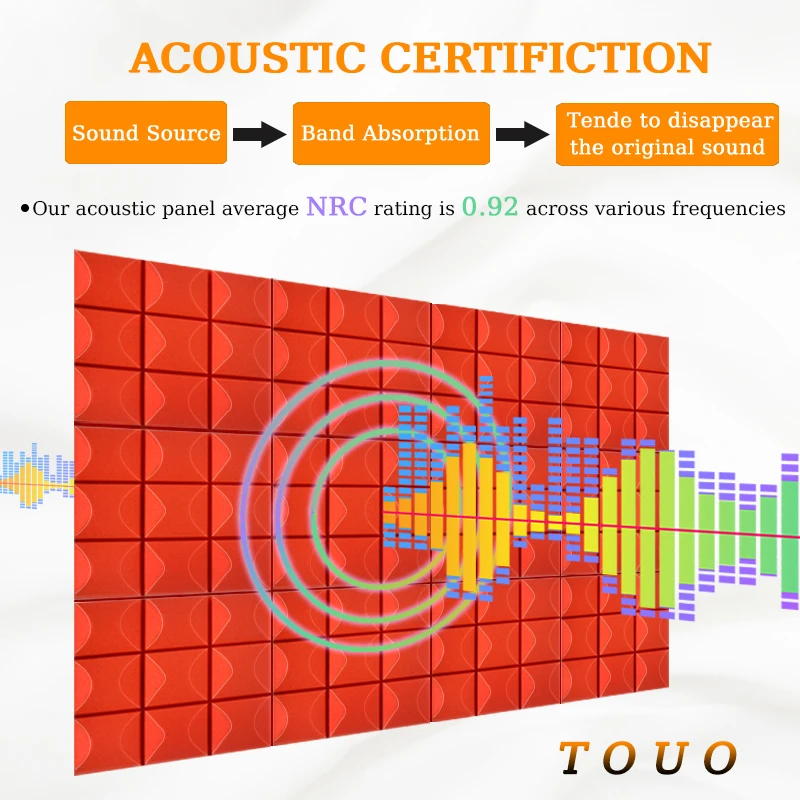 ACOUSTIC CERTIFICTION

Sound Source

Band Absorption

Tende to disappear the original sound

•Our acoustic panel average NRC rating is 0.92 across various frequencies

TOUO